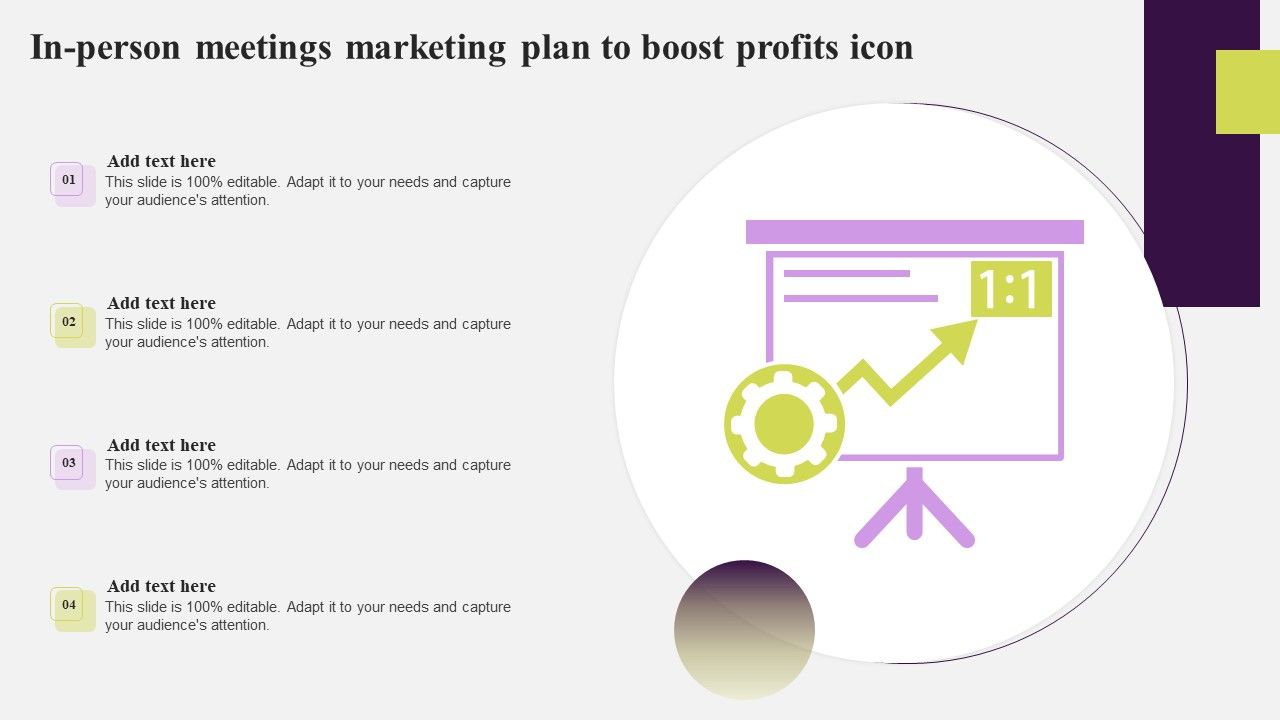 In-person meetings marketing plan to boost profits icon

01
Add text here
This slide is 100% editable. Adapt it to your needs and capture your audience's attention.

02
Add text here
This slide is 100% editable. Adapt it to your needs and capture your audience's attention.

03
Add text here
This slide is 100% editable. Adapt it to your needs and capture your audience's attention.

04
Add text here
This slide is 100% editable. Adapt it to your needs and capture your audience's attention.

1:1